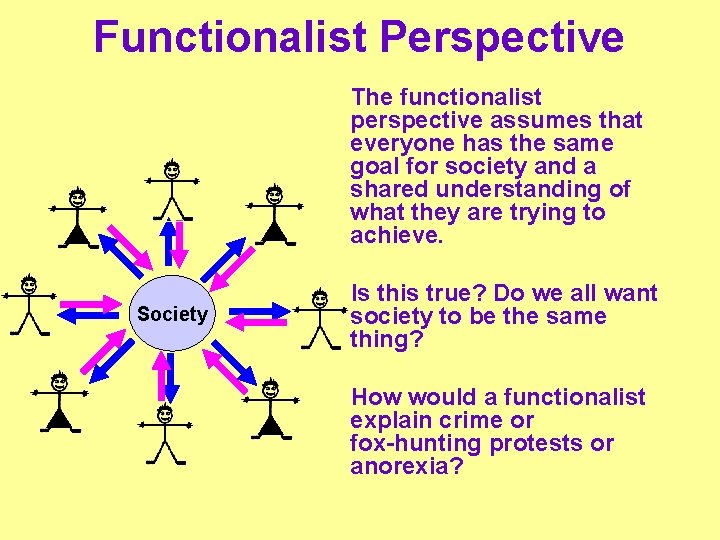 Functionalist Perspective

Society

The functionalist perspective assumes that everyone has the same goal for society and a shared understanding of what they are trying to achieve.

Is this true? Do we all want society to be the same thing?

How would a functionalist explain crime or fox-hunting protests or anorexia?